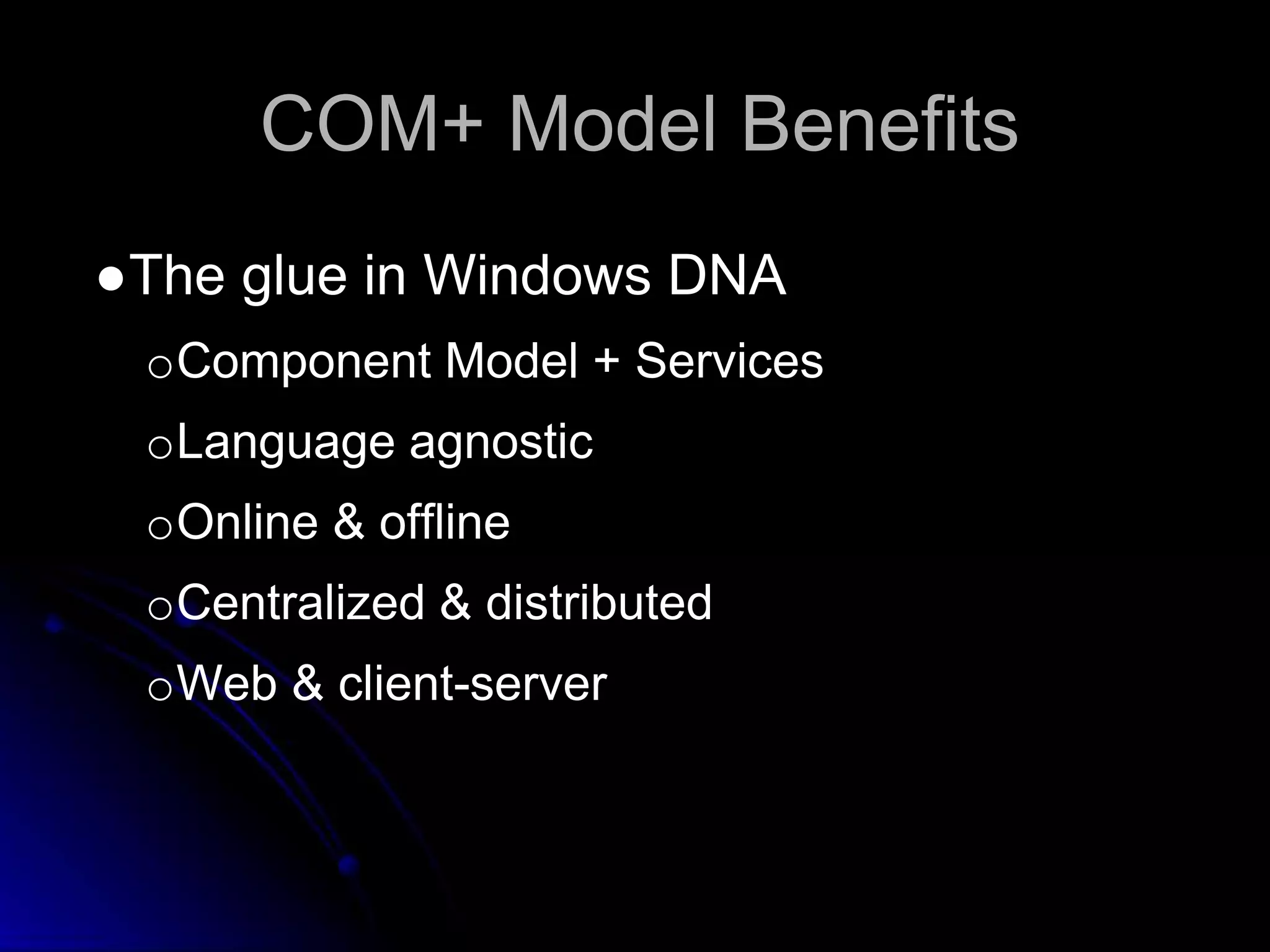 COM+ Model Benefits

● The glue in Windows DNA
  ○ Component Model + Services
  ○ Language agnostic
  ○ Online & offline
  ○ Centralized & distributed
  ○ Web & client-server